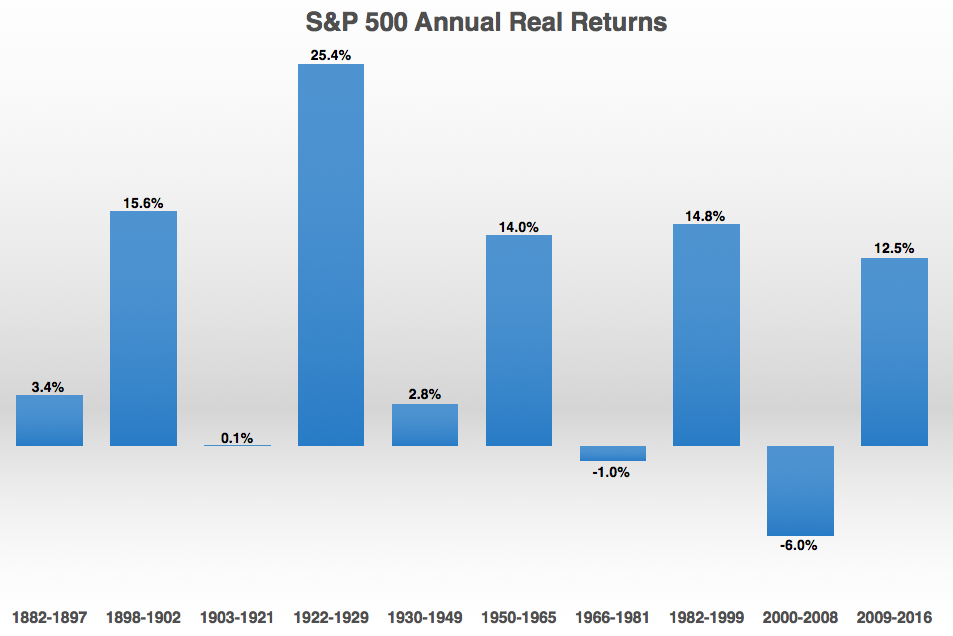 S&P 500 Annual Real Returns

3.4%
15.6%
0.1%
25.4%
2.8%
14.0%
-1.0%
14.8%
-6.0%
12.5%

1882-1897
1898-1902
1903-1921
1922-1929
1930-1949
1950-1965
1966-1981
1982-1999
2000-2008
2009-2016